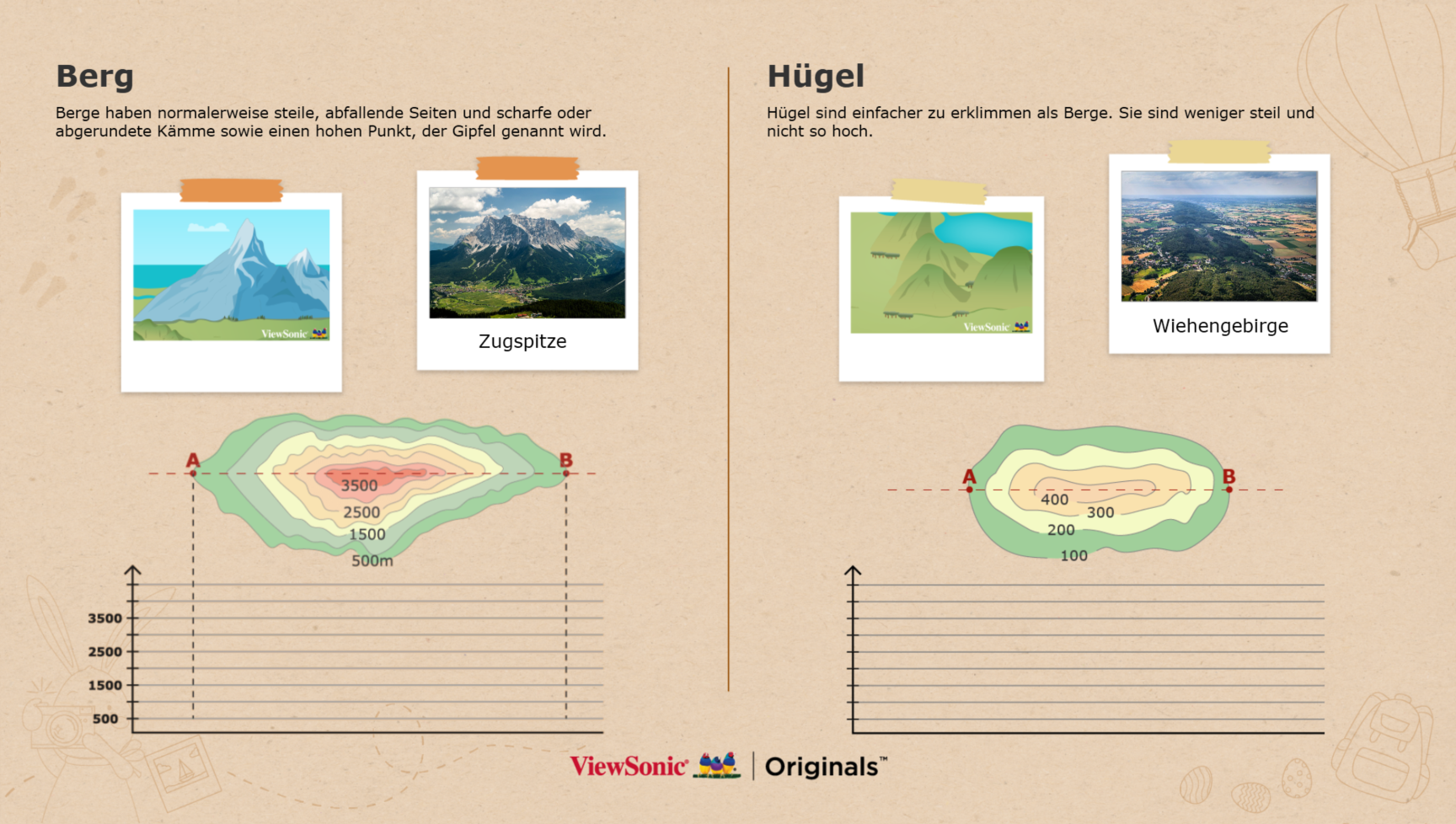 Berg

Berge haben normalerweise steile, abfallende Seiten und scharfe oder abgerundete Kämme sowie einen hohen Punkt, der Gipfel genannt wird.

ViewSonic

Zugspitze

A B

3500
2500
1500
500m

3500
2500
1500
500

Hügel

Hügel sind einfacher zu erklimmen als Berge. Sie sind weniger steil und nicht so hoch.

ViewSonic

Wiehengebirge

A B

400
300
200
100

ViewSonic | Originals™